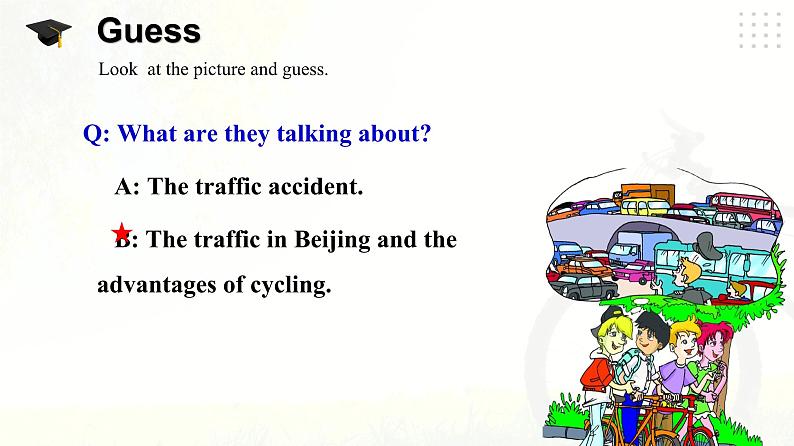 Guess

Look at the picture and guess.

Q: What are they talking about?

A: The traffic accident.

B: The traffic in Beijing and the advantages of cycling.